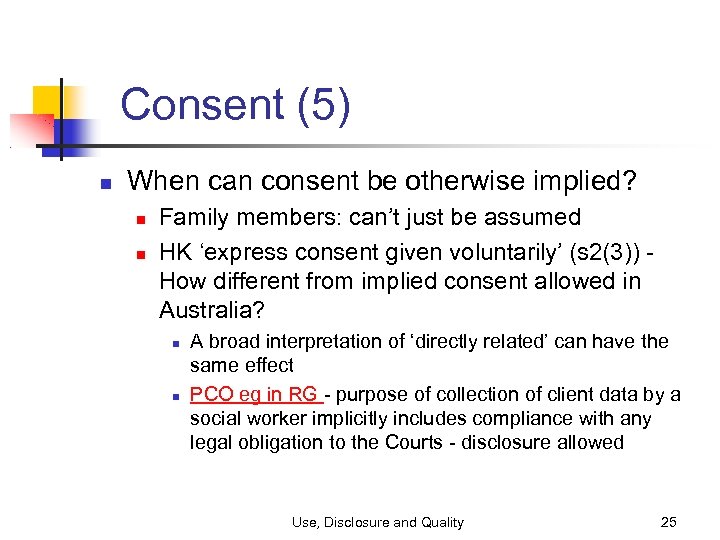 Consent (5)

When can consent be otherwise implied?

Family members: can't just be assumed

HK 'express consent given voluntarily' (s2(3)) - How different from implied consent allowed in Australia?

A broad interpretation of 'directly related' can have the same effect

PCO eg in RG - purpose of collection of client data by a social worker implicitly includes compliance with any legal obligation to the Courts - disclosure allowed

Use, Disclosure and Quality

25